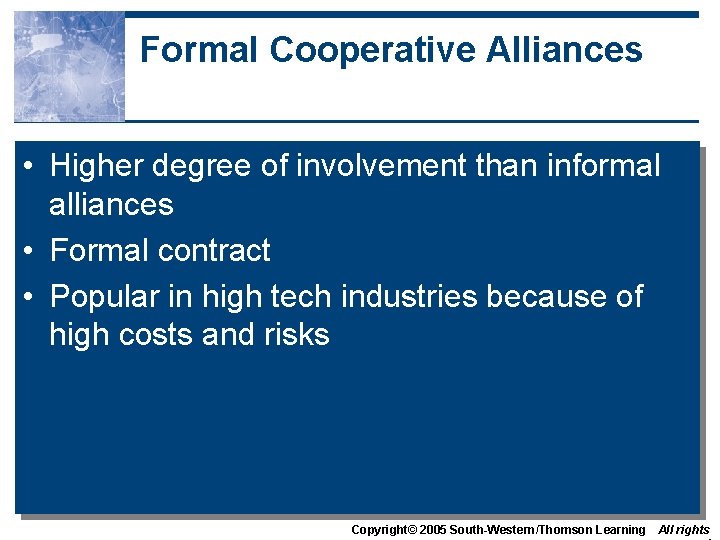 Formal Cooperative Alliances

• Higher degree of involvement than informal alliances
• Formal contract
• Popular in high tech industries because of high costs and risks

Copyright© 2005 South-Western/Thomson Learning All rights